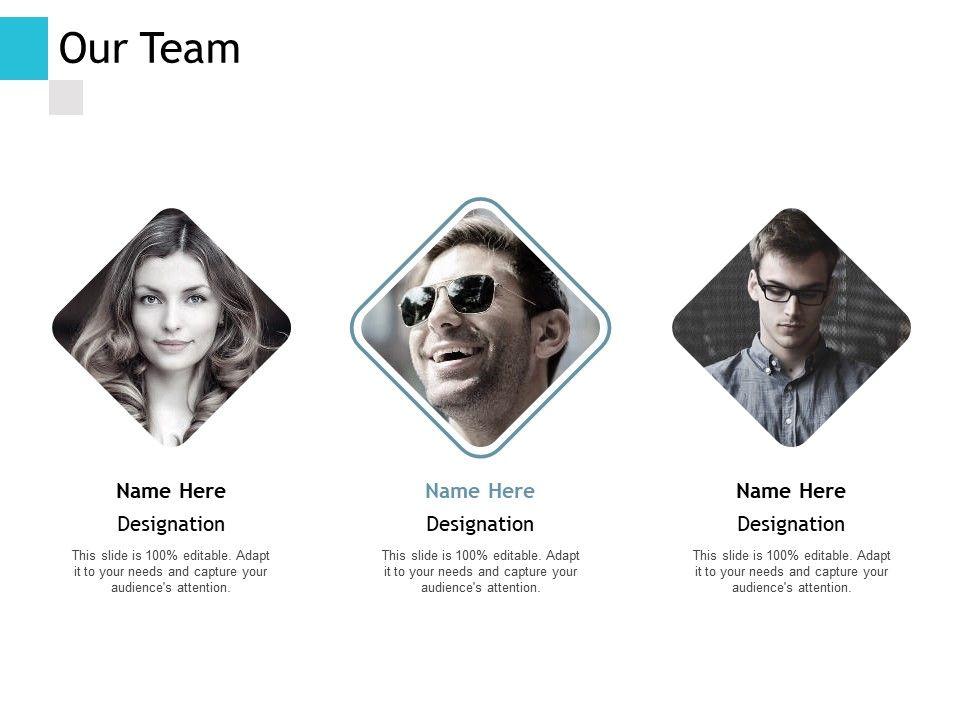 Our Team

Name Here

Designation

This slide is 100% editable. Adapt it to your needs and capture your audience's attention.

Name Here

Designation

This slide is 100% editable. Adapt it to your needs and capture your audience's attention.

Name Here

Designation

This slide is 100% editable. Adapt it to your needs and capture your audience's attention.